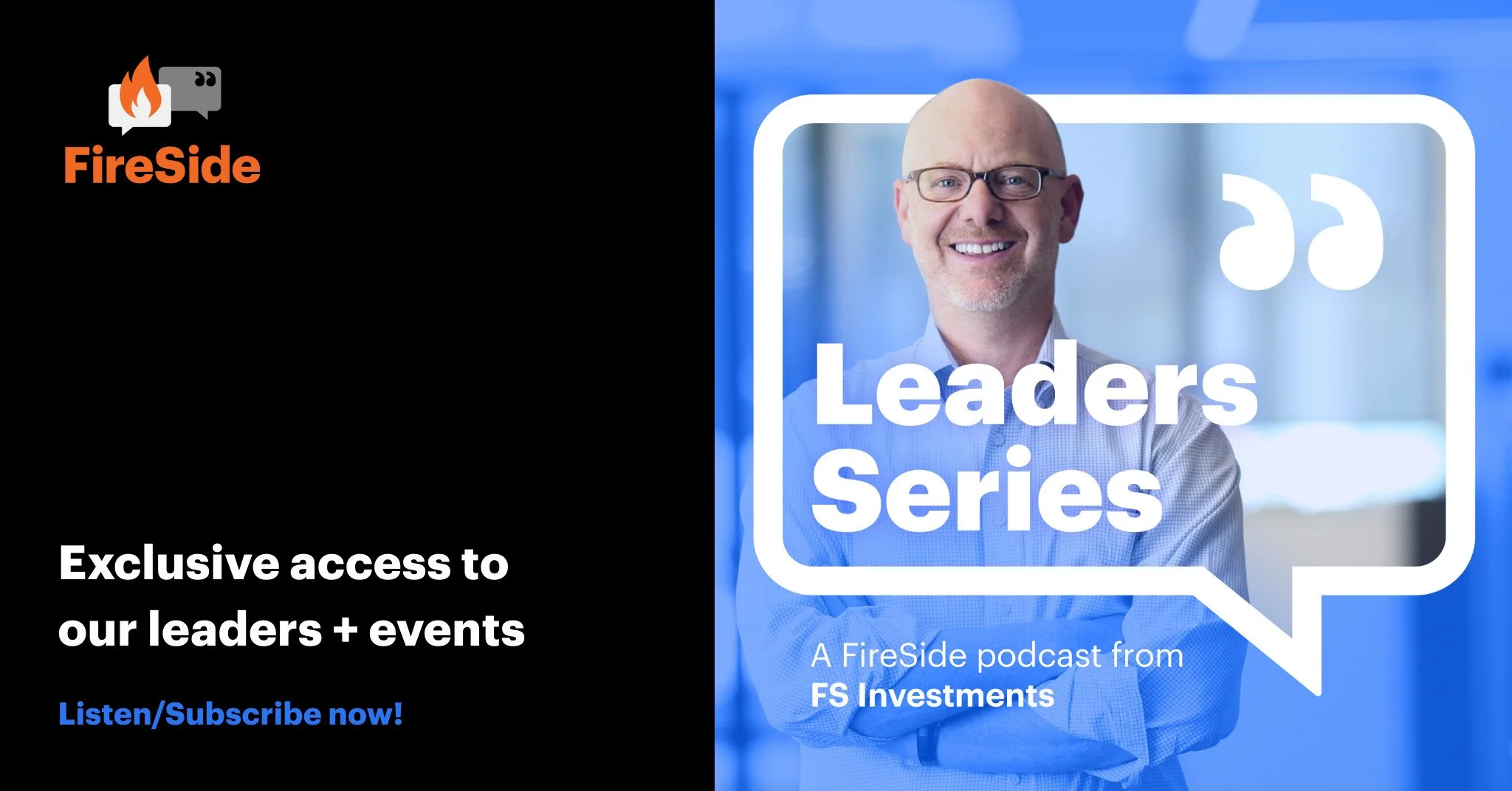 FireSide

Exclusive access to our leaders + events

Listen/Subscribe now!

Leaders Series

A FireSide podcast from
FS Investments